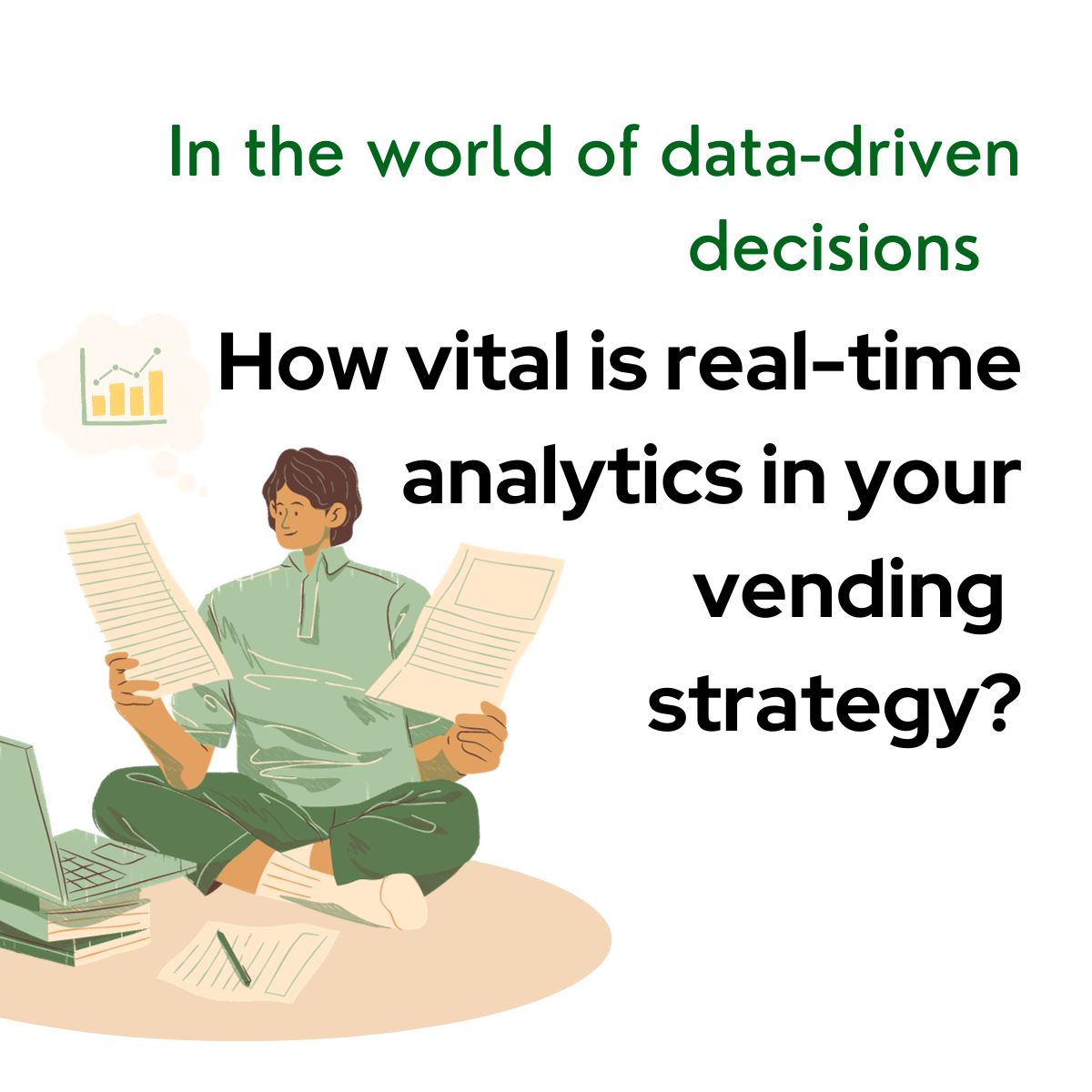 In the world of data-driven decisions

How vital is real-time analytics in your vending strategy?